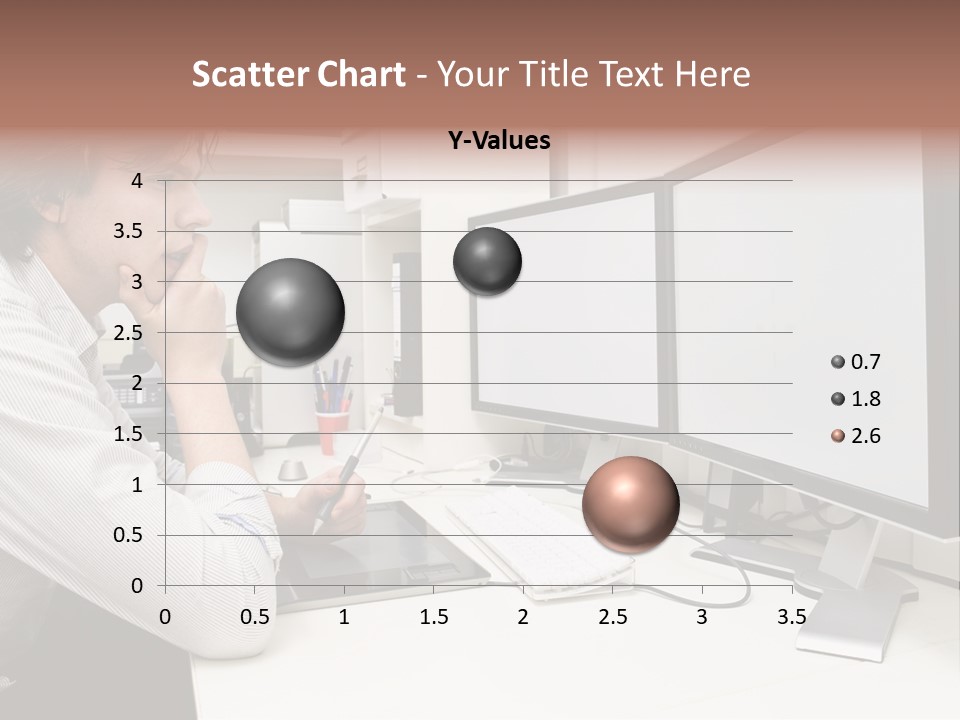 Scatter Chart - Your Title Text Here

Y-Values

4
3.5
3
2.5
2
1.5
1
0.5
0

0 0.5 1 1.5 2 2.5 3 3.5

0.7
1.8
2.6